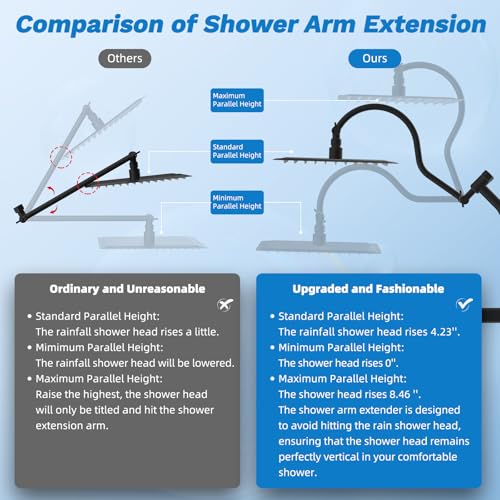 Comparison of Shower Arm Extension

Others

Ours

Maximum Parallel Height

Standard Parallel Height

Minimum Parallel Height

Ordinary and Unreasonable

• Standard Parallel Height: The rainfall shower head rises a little.
• Mimimum Parallel Height: The rainfall shower head will be lowered.
• Maximum Parallel Height: Raise the highest, the shower head will only be titled and hit the shower extension arm.

Upgraded and Fashionable

• Standard Parallel Height: The rainfall shower head rises 4.23''.
• Minimum Parallel Height: The shower head rises 0''.
• Maximum Parallel Height: The shower head rises 8.46 ''. The shower arm extender is designed to avoid hitting the rain shower head, ensuring that the shower head remains perfectly vertical in your comfortable shower.